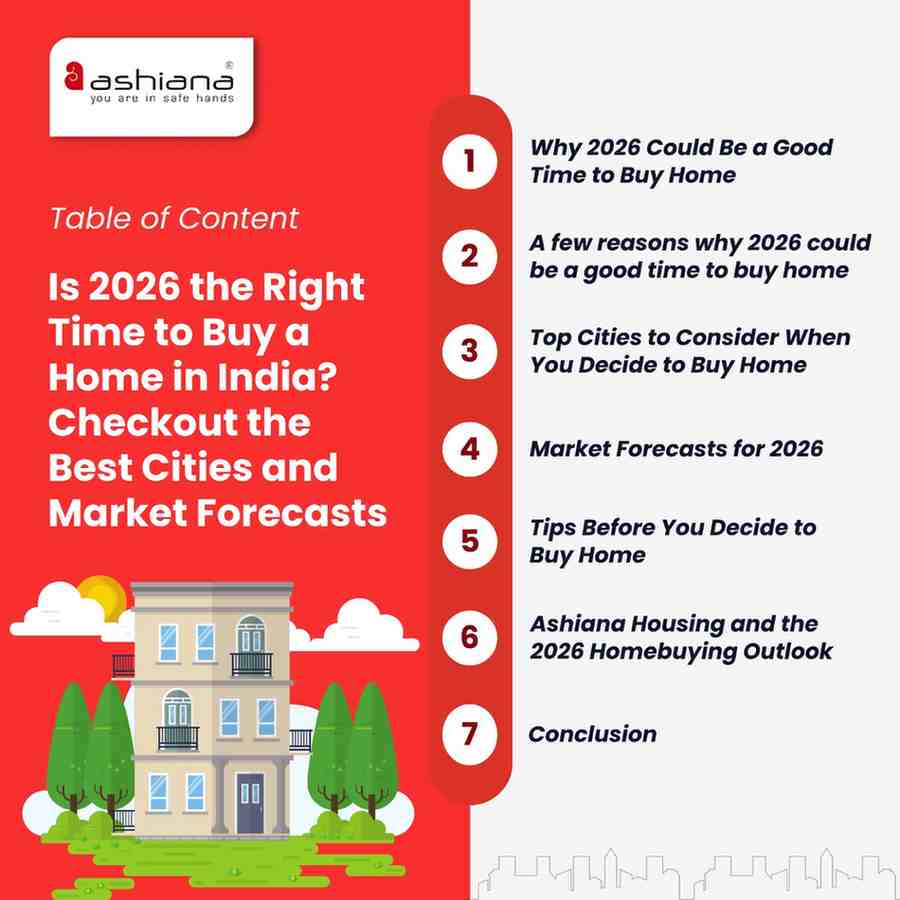 ashiana®
you are in safe hands

Table of Content

Is 2026 the Right Time to Buy a Home in India? Checkout the Best Cities and Market Forecasts

1 Why 2026 Could Be a Good Time to Buy Home

2 A few reasons why 2026 could be a good time to buy home

3 Top Cities to Consider When You Decide to Buy Home

4 Market Forecasts for 2026

5 Tips Before You Decide to Buy Home

6 Ashiana Housing and the 2026 Homebuying Outlook

7 Conclusion